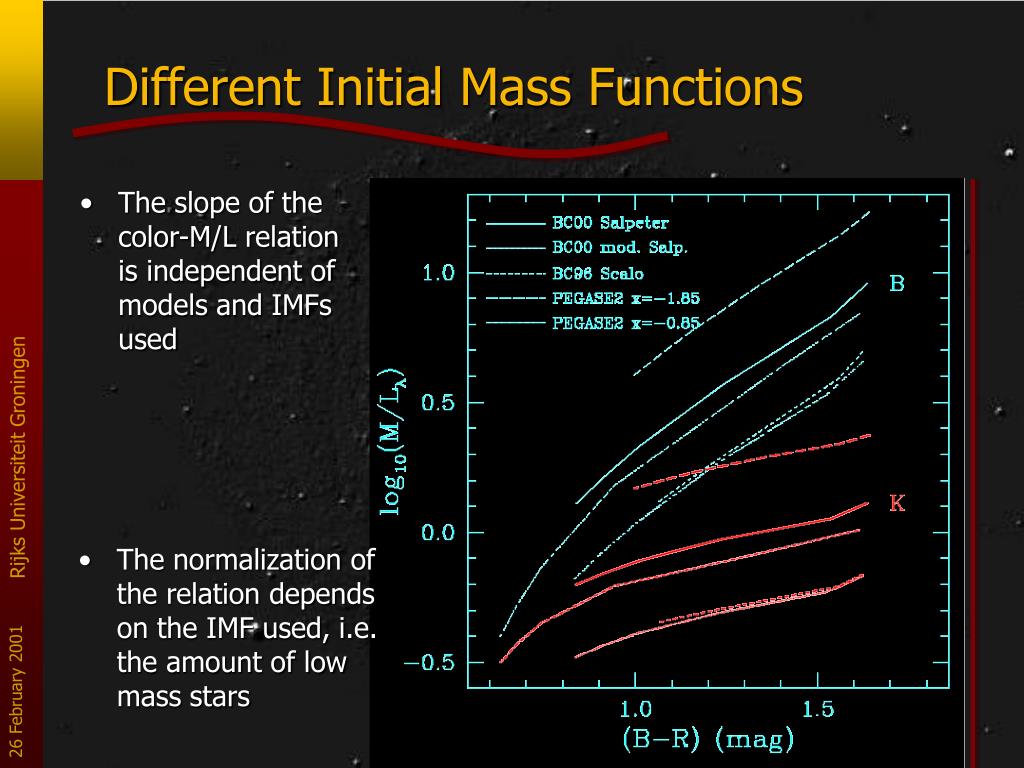 Different Initial Mass Functions

• The slope of the color-M/L relation is independent of models and IMFs used

• The normalization of the relation depends on the IMF used, i.e. the amount of low mass stars

BC00 Salpeter
BC00 mod. Salp.
BC96 Scalo
PEGASE2 x=−1.85
PEGASE2 x=−0.85

B

K

$\log_{10}(M/L_\lambda)$

1.0
0.5
0.0
−0.5

1.0
1.5
(B−R) (mag)

Rijks Universiteit Groningen

26 February 2001